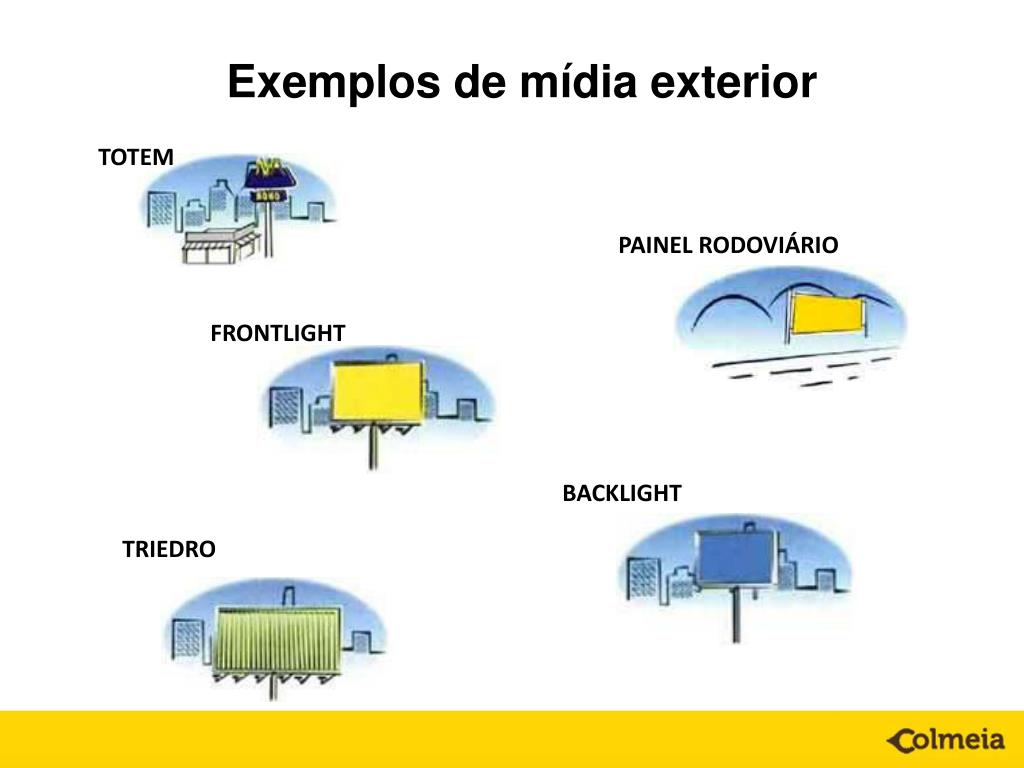 Exemplos de mídia exterior

TOTEM

PAINEL RODOVIÁRIO

FRONTLIGHT

BACKLIGHT

TRIEDRO

Colmeia